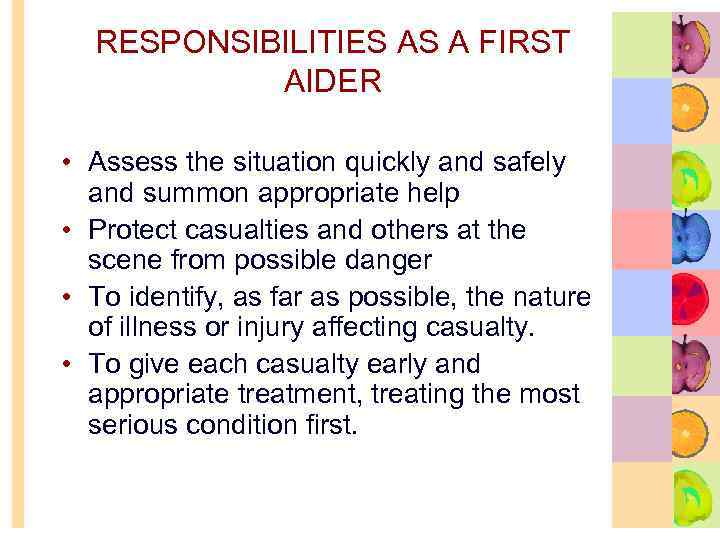 RESPONSIBILITIES AS A FIRST AIDER

• Assess the situation quickly and safely and summon appropriate help
• Protect casualties and others at the scene from possible danger
• To identify, as far as possible, the nature of illness or injury affecting casualty.
• To give each casualty early and appropriate treatment, treating the most serious condition first.